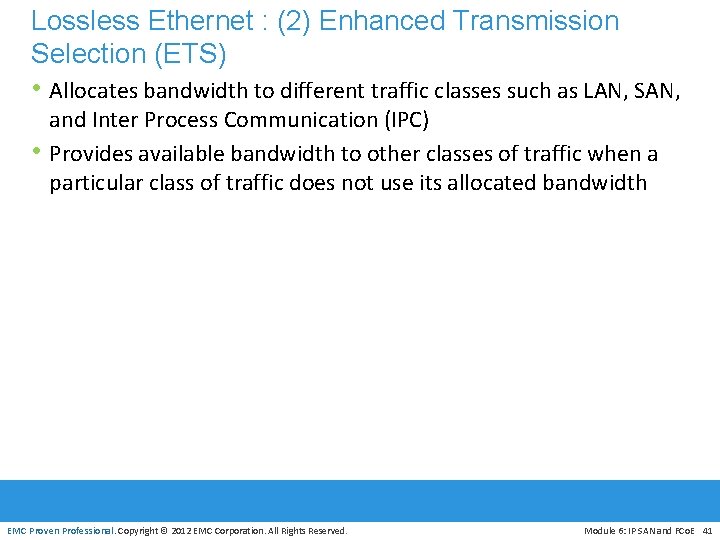 Lossless Ethernet : (2) Enhanced Transmission Selection (ETS)

• Allocates bandwidth to different traffic classes such as LAN, SAN, and Inter Process Communication (IPC)
• Provides available bandwidth to other classes of traffic when a particular class of traffic does not use its allocated bandwidth

EMC Proven Professional. Copyright © 2012 EMC Corporation. All Rights Reserved.

Module 6: IP SAN and FCoE 41